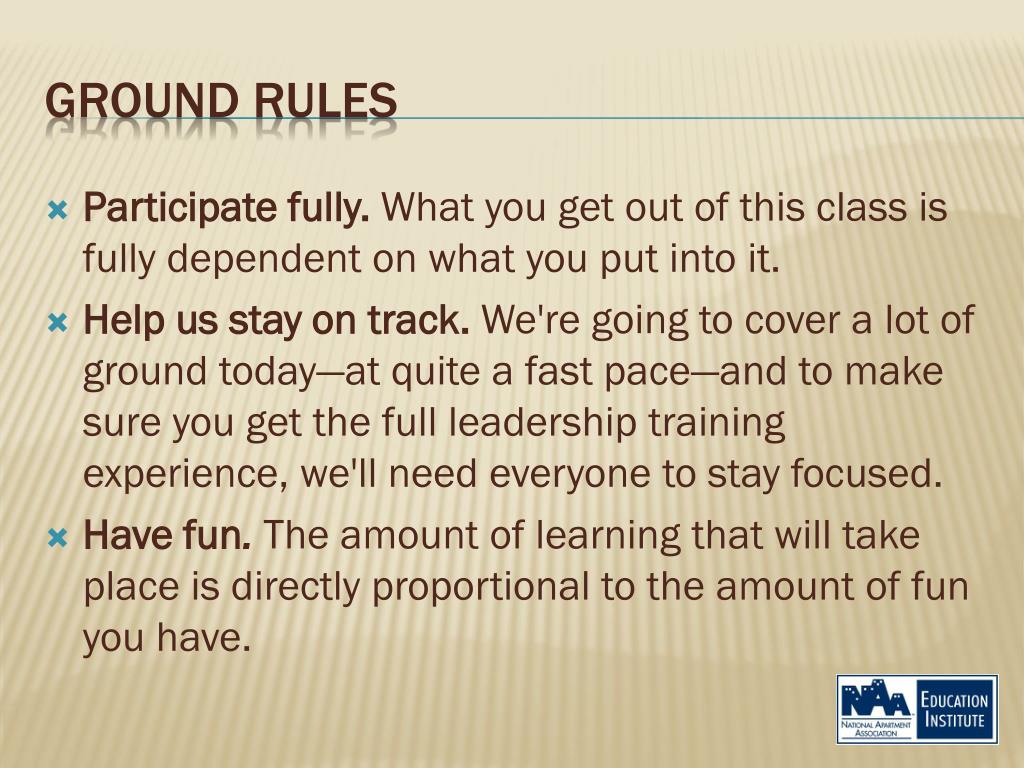 GROUND RULES

Participate fully. What you get out of this class is fully dependent on what you put into it.

Help us stay on track. We're going to cover a lot of ground today—at quite a fast pace—and to make sure you get the full leadership training experience, we'll need everyone to stay focused.

Have fun. The amount of learning that will take place is directly proportional to the amount of fun you have.

NAA NATIONAL APARTMENT ASSOCIATION
EDUCATION INSTITUTE